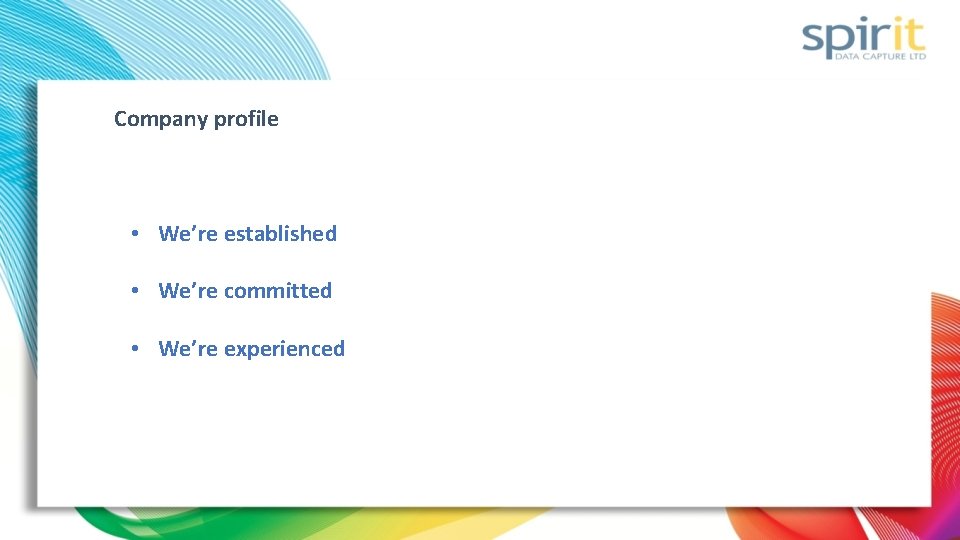 spirit
DATA CAPTURE LTD

Company profile

• We're established
• We're committed
• We're experienced